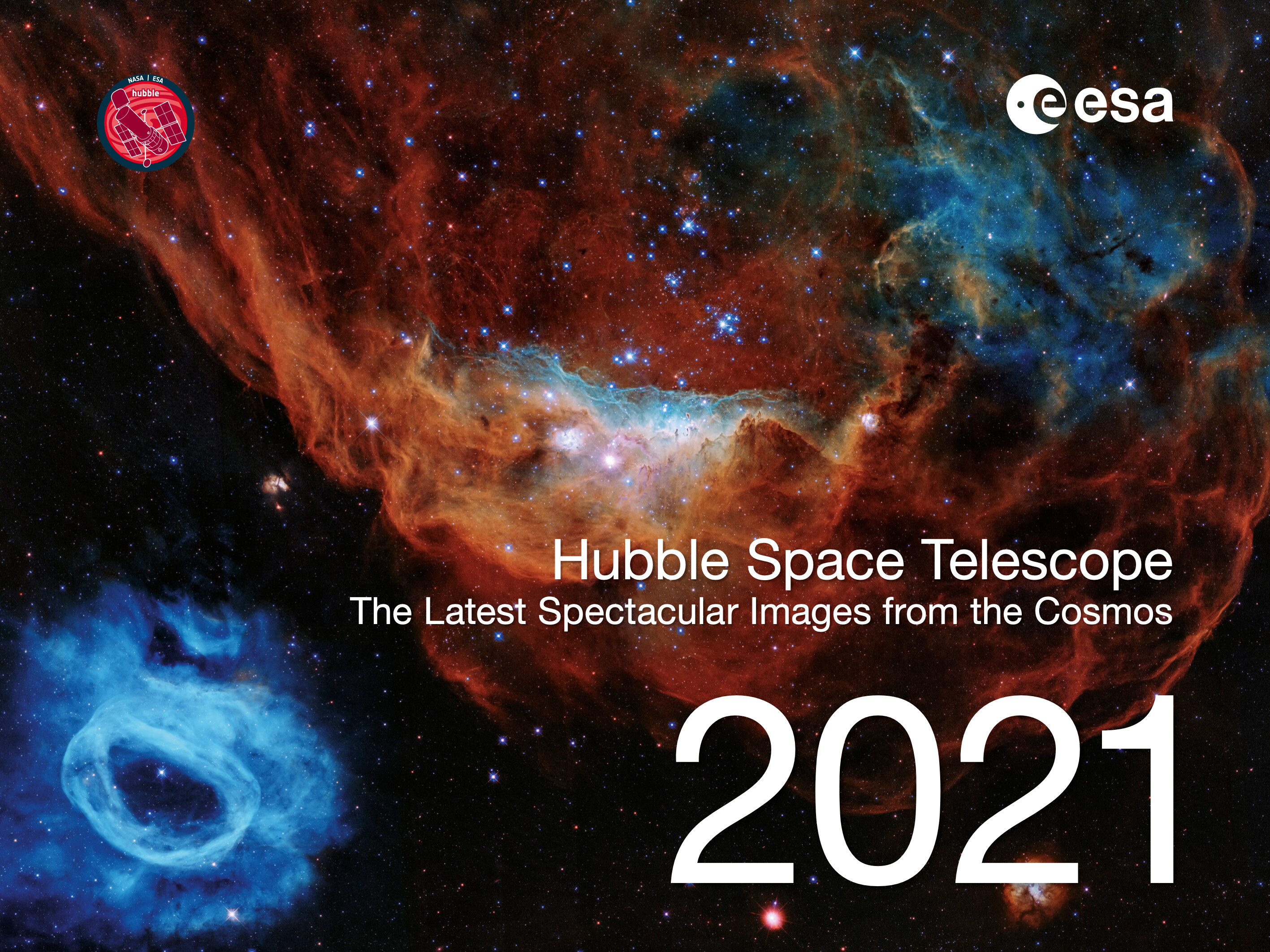 NASA | ESA
hubble

esa

Hubble Space Telescope
The Latest Spectacular Images from the Cosmos

2021